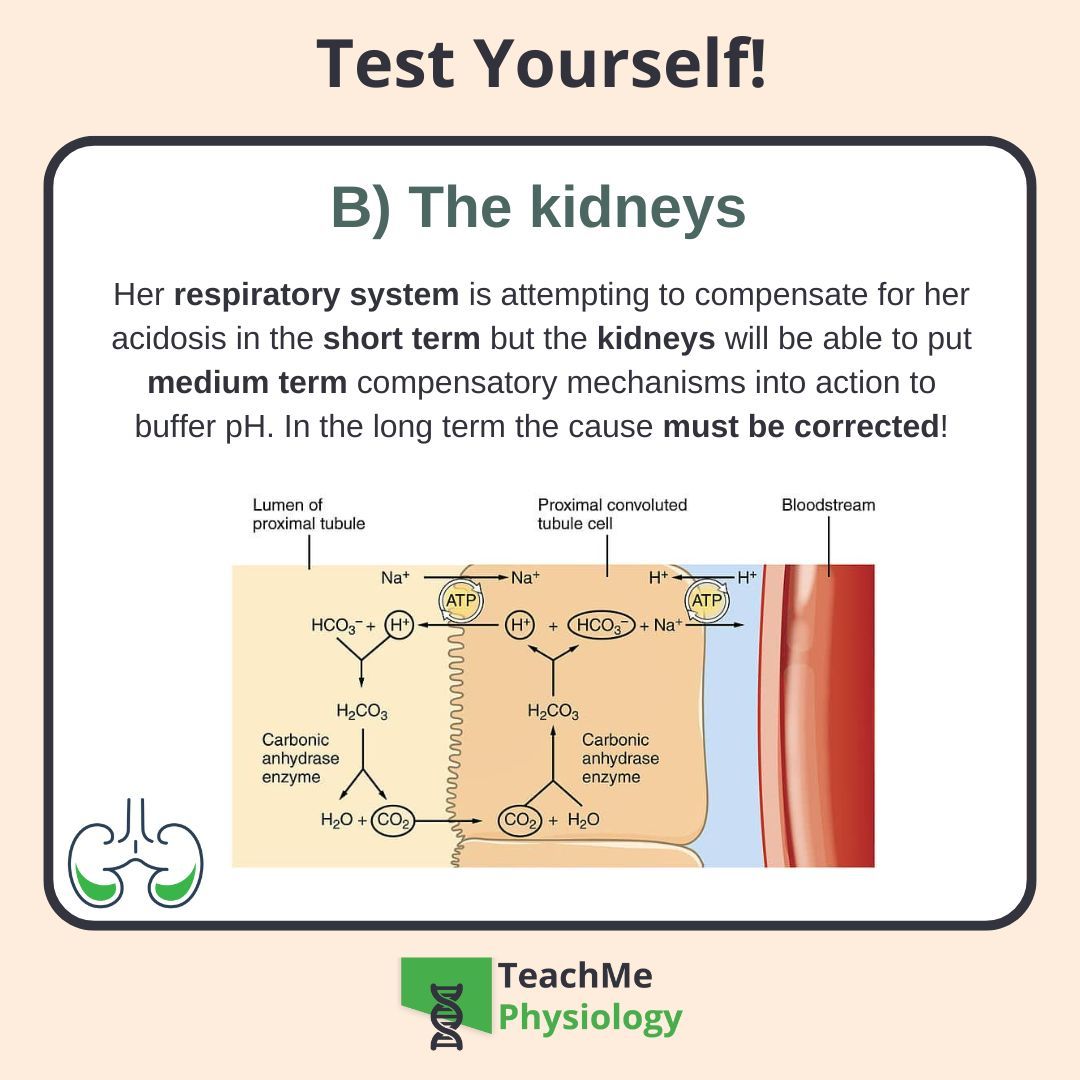 Test Yourself!

B) The kidneys

Her respiratory system is attempting to compensate for her acidosis in the short term but the kidneys will be able to put medium term compensatory mechanisms into action to buffer pH. In the long term the cause must be corrected!

Lumen of proximal tubule

Proximal convoluted tubule cell

Bloodstream

$Na^+$ $Na^+$ $H^+$ $H^+$

ATP ATP

$HCO_3^-$ + $H^+$ $H^+$ + $HCO_3^-$ + $Na^+$

$H_2CO_3$ $H_2CO_3$

Carbonic anhydrase enzyme

Carbonic anhydrase enzyme

$H_2O$ + $CO_2$ $CO_2$ + $H_2O$

TeachMe Physiology